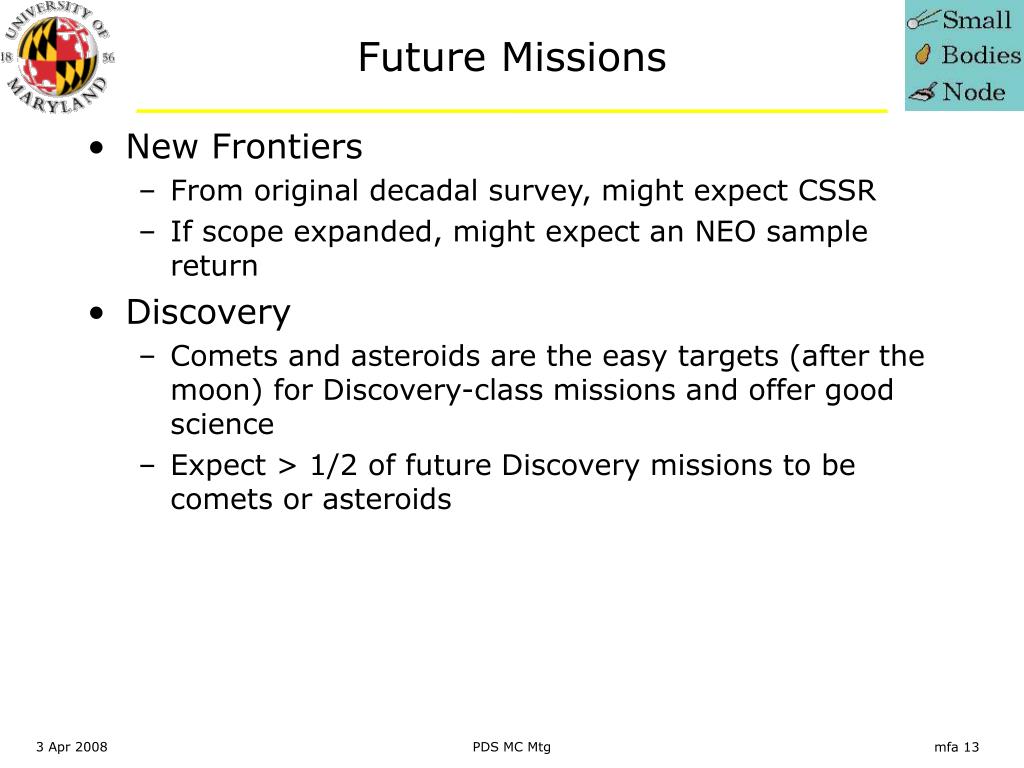 UNIVERSITY OF MARYLAND 18 56

Future Missions

Small Bodies Node

• New Frontiers
– From original decadal survey, might expect CSSR
– If scope expanded, might expect an NEO sample return

• Discovery
– Comets and asteroids are the easy targets (after the moon) for Discovery-class missions and offer good science
– Expect > 1/2 of future Discovery missions to be comets or asteroids

3 Apr 2008

PDS MC Mtg

mfa 13